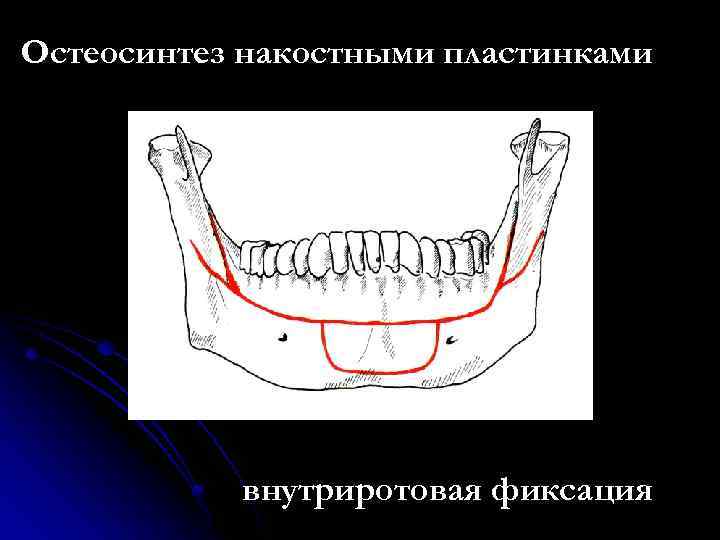 Остеосинтез накостными пластинками

внутриротовая фиксация